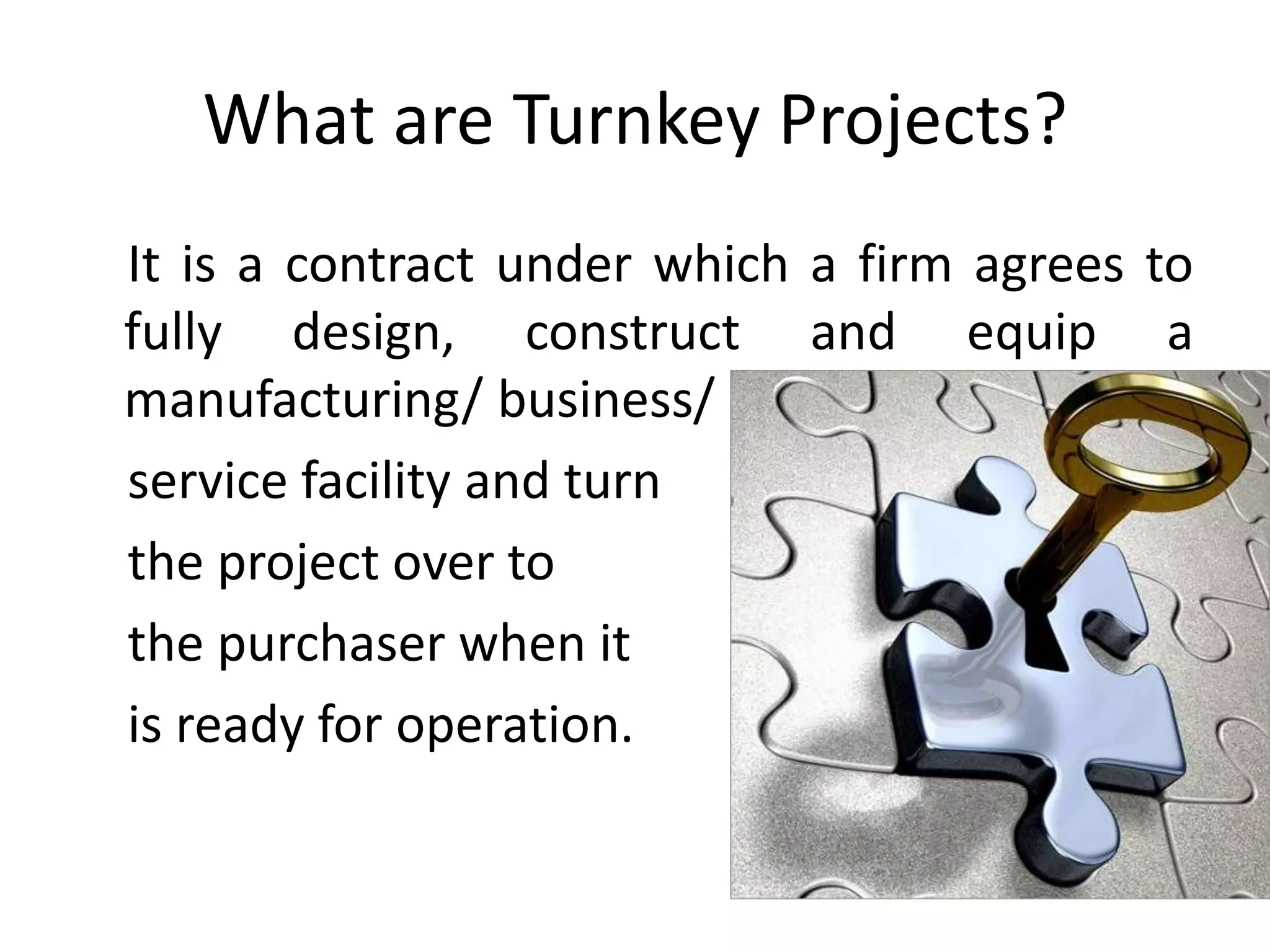 What are Turnkey Projects?

It is a contract under which a firm agrees to fully design, construct and equip a manufacturing/ business/ service facility and turn the project over to the purchaser when it is ready for operation.